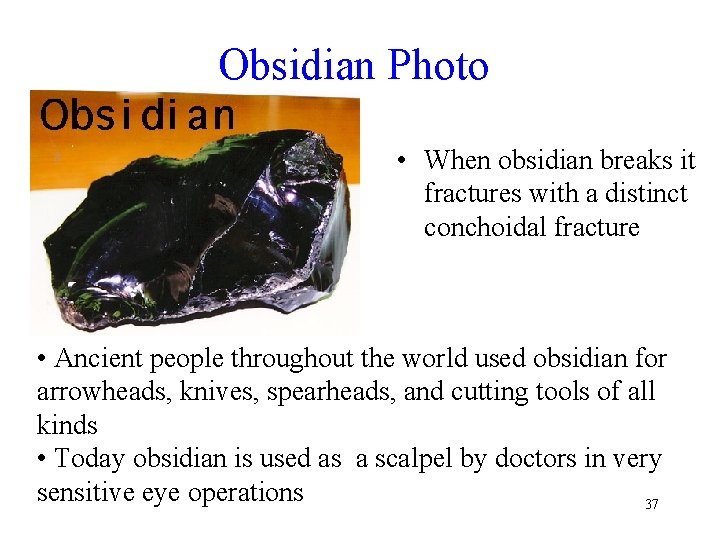 Obsidian Photo

Obsidian

• When obsidian breaks it fractures with a distinct conchoidal fracture

• Ancient people throughout the world used obsidian for arrowheads, knives, spearheads, and cutting tools of all kinds
• Today obsidian is used as a scalpel by doctors in very sensitive eye operations

37